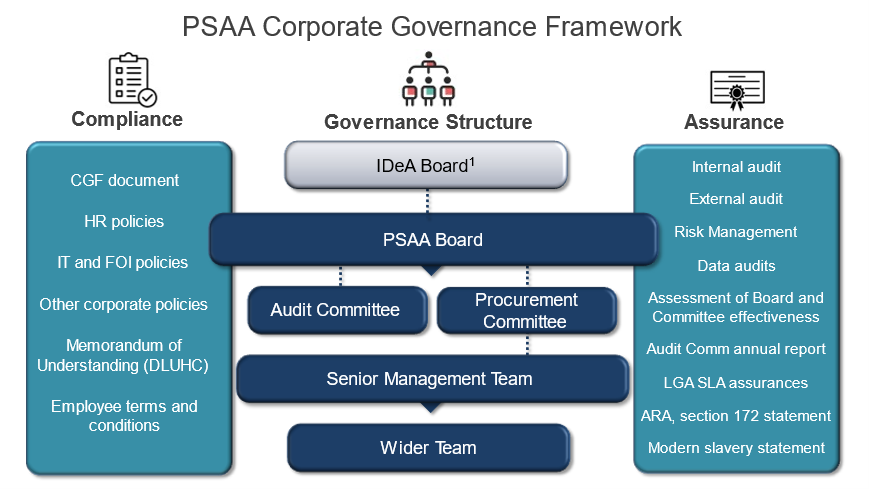 PSAA Corporate Governance Framework

Compliance

CGF document

HR policies

IT and FOI policies

Other corporate policies

Memorandum of Understanding (DLUHC)

Employee terms and conditions

Governance Structure

IDeA Board$^1$

PSAA Board

Audit Committee

Procurement Committee

Senior Management Team

Wider Team

Assurance

Internal audit

External audit

Risk Management

Data audits

Assessment of Board and Committee effectiveness

Audit Comm annual report

LGA SLA assurances

ARA, section 172 statement

Modern slavery statement